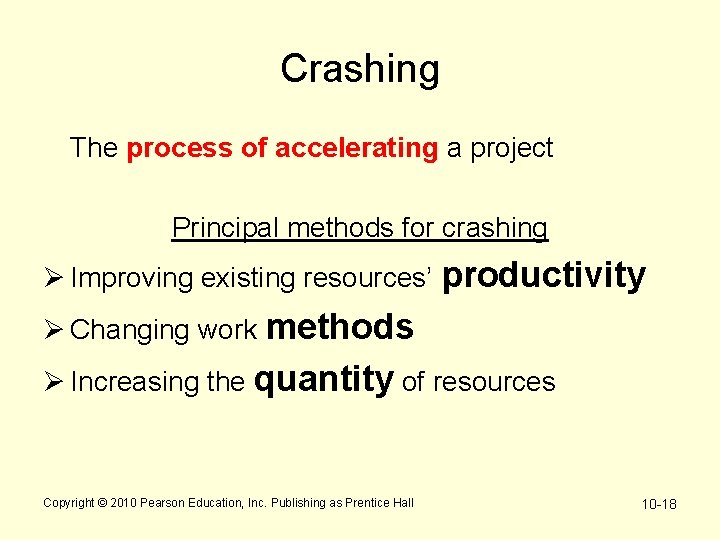 Crashing

The process of accelerating a project

Principal methods for crashing

➢ Improving existing resources' productivity

➢ Changing work methods

➢ Increasing the quantity of resources

Copyright © 2010 Pearson Education, Inc. Publishing as Prentice Hall

10-18